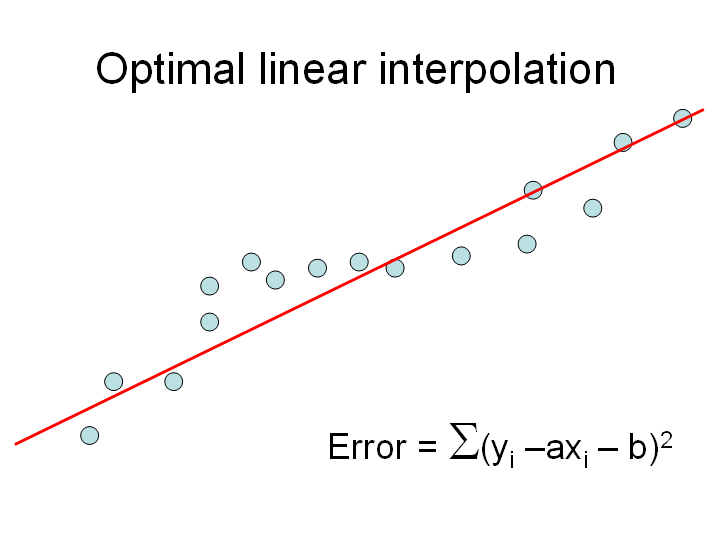 Optimal linear interpolation

Error = $\sum(y_i - ax_i - b)^2$